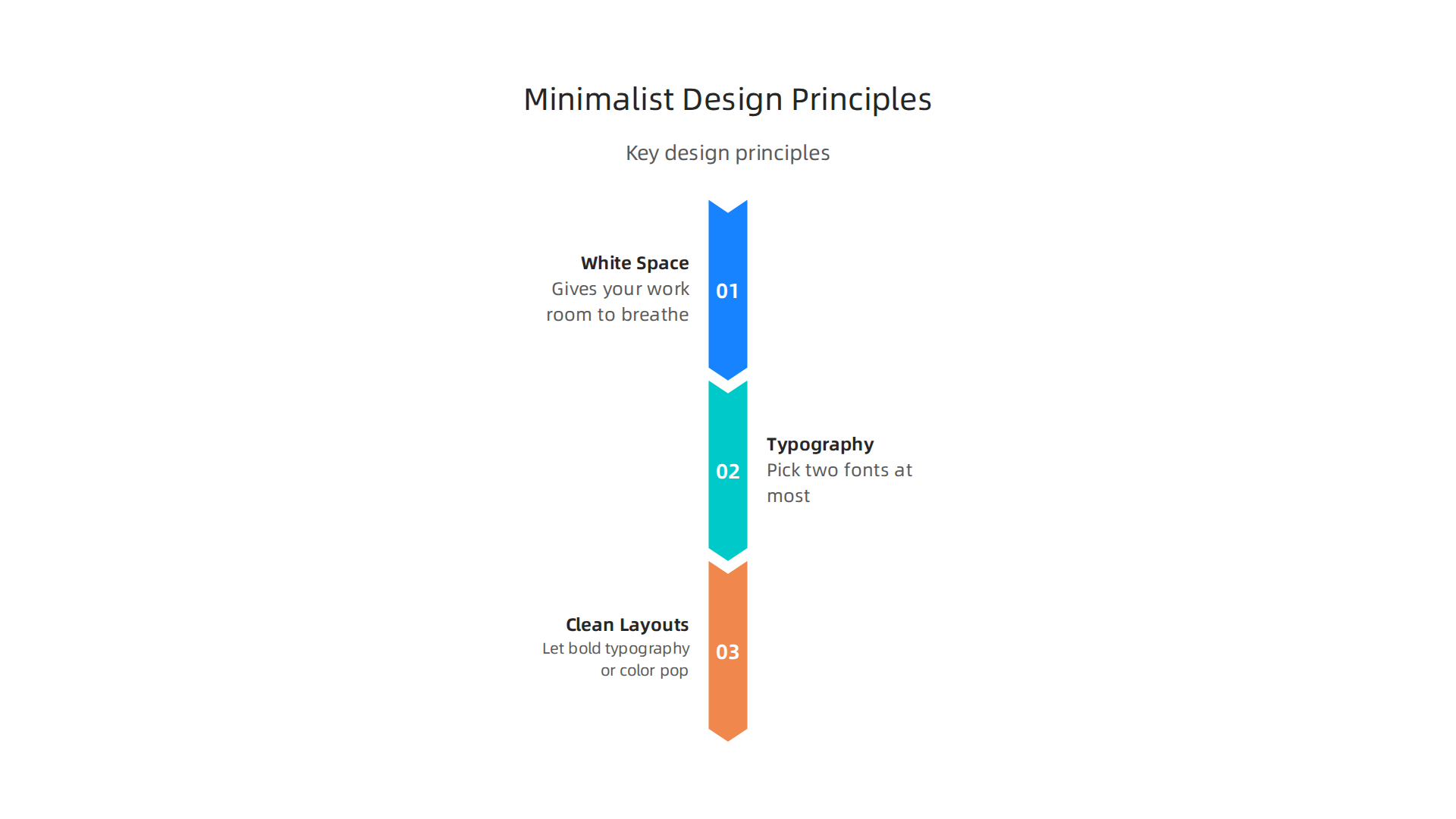 Minimalist Design Principles

Key design principles

White Space
Gives your work room to breathe

01

02

Typography
Pick two fonts at most

Clean Layouts
Let bold typography or color pop

03